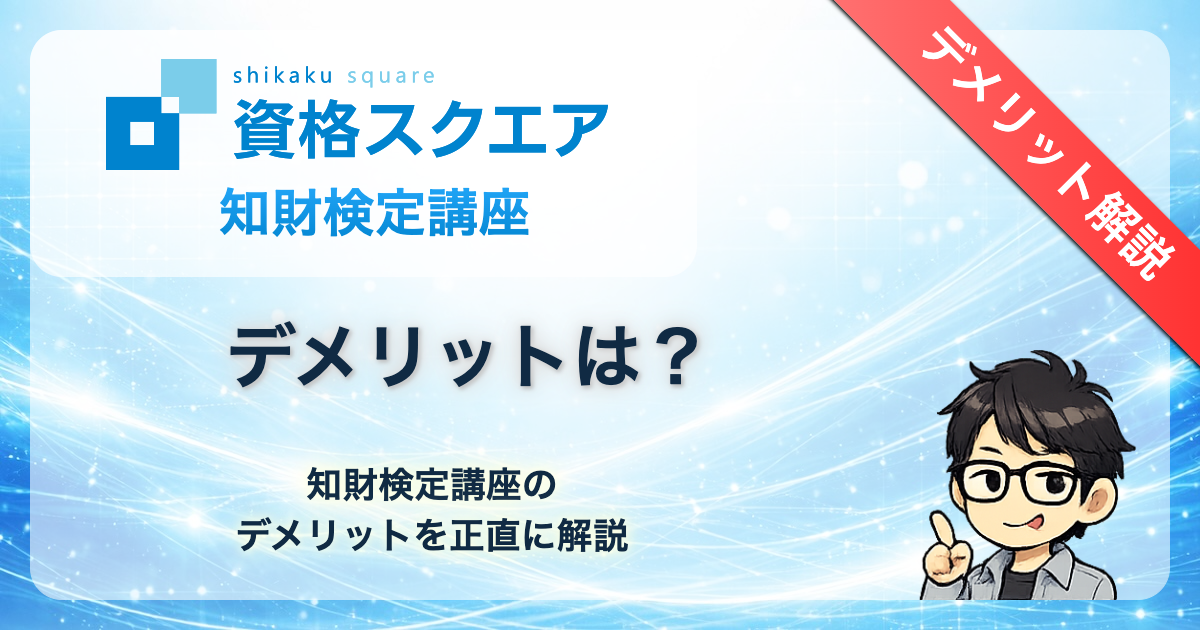 shikaku square
資格スクエア
知財検定講座

デメリット解説

デメリットは？

知財検定講座の
デメリットを正直に解説